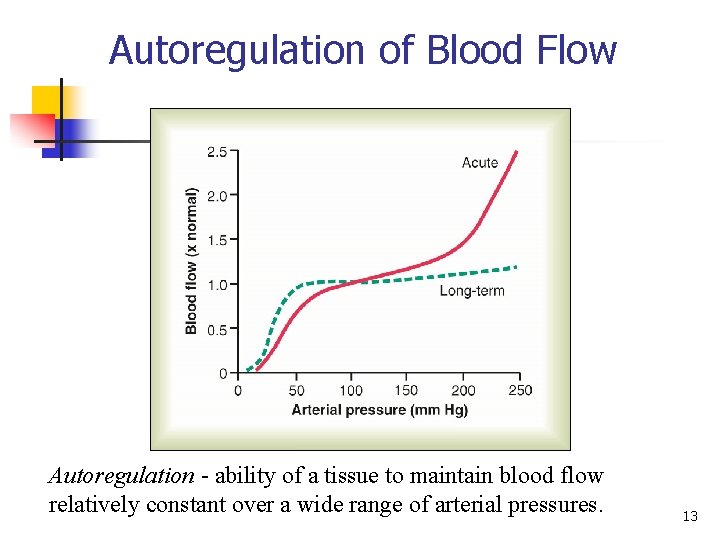 Autoregulation of Blood Flow

2.5
2.0
1.5
1.0
0.5
0
Blood flow (x normal)
Acute
Long-term
0 50 100 150 200 250
Arterial pressure (mm Hg)

Autoregulation - ability of a tissue to maintain blood flow relatively constant over a wide range of arterial pressures.

13